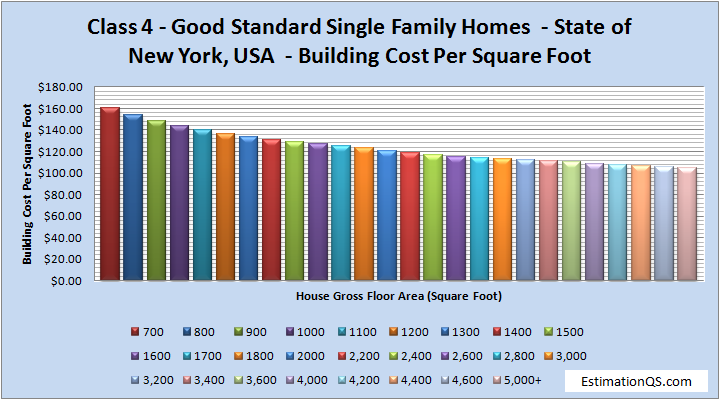 Class 4 - Good Standard Single Family Homes - State of New York, USA - Building Cost Per Square Foot

Building Cost Per Square Foot

$180.00
$160.00
$140.00
$120.00
$100.00
$80.00
$60.00
$40.00
$20.00
$0.00

House Gross Floor Area (Square Foot)

700 800 900 1000 1100 1200 1300 1400 1500
1600 1700 1800 2000 2,200 2,400 2,600 2,800 3,000
3,200 3,400 3,600 4,000 4,200 4,400 4,600 5,000+

EstimationQS.com